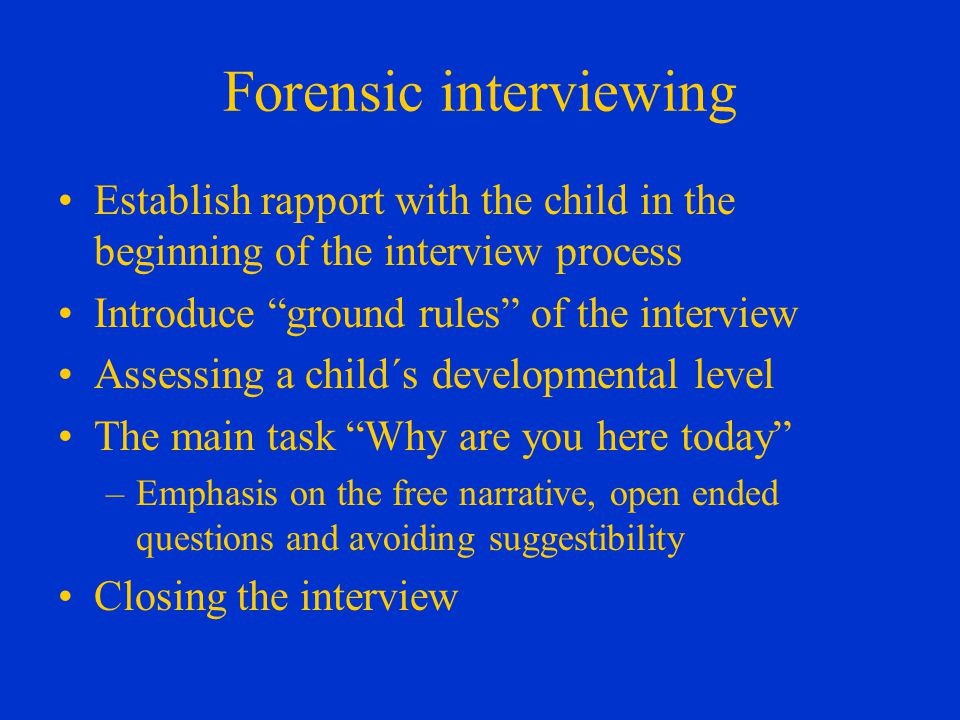 Forensic interviewing

• Establish rapport with the child in the beginning of the interview process
• Introduce “ground rules” of the interview
• Assessing a child´s developmental level
• The main task “Why are you here today”
– Emphasis on the free narrative, open ended questions and avoiding suggestibility
• Closing the interview